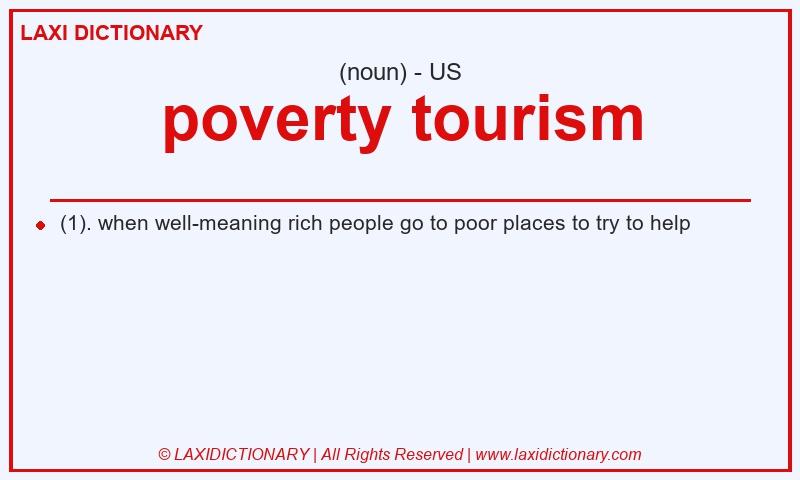 LAXI DICTIONARY

(noun) - US

poverty tourism

(1). when well-meaning rich people go to poor places to try to help

© LAXIDICTIONARY | All Rights Reserved | www.laxidictionary.com